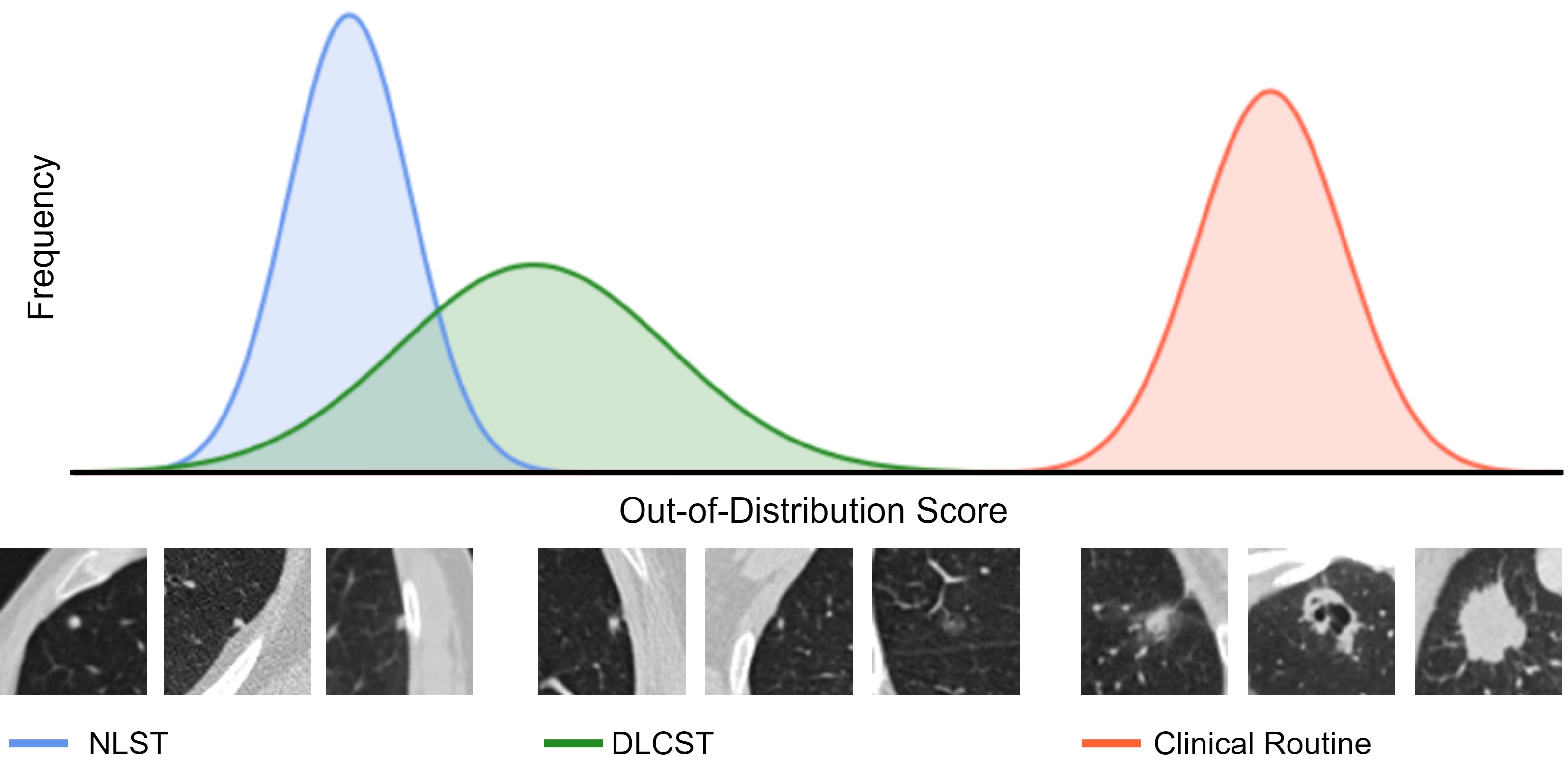 Frequency

Out-of-Distribution Score

NLST

DLCST

Clinical Routine